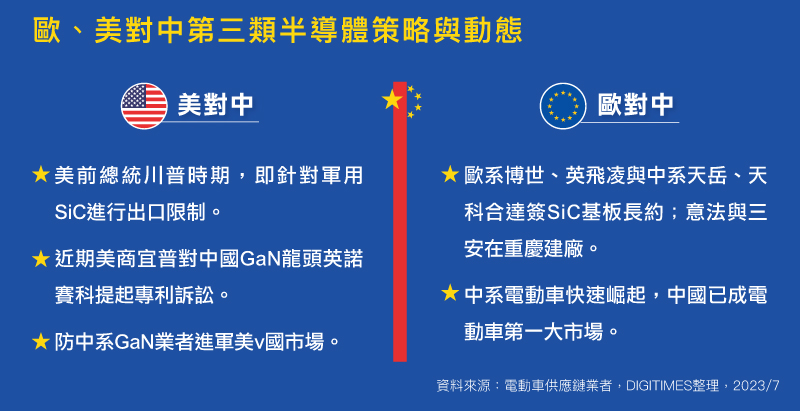 歐、美對中第三類半導體策略與動態

美對中

★美前總統川普時期，即針對軍用SiC進行出口限制。

★近期美商宜普對中國GaN龍頭英諾賽科提起專利訴訟。

★防中系GaN業者進軍美v國市場。

歐對中

★歐系博世、英飛凌與中系天岳、天科合達簽SiC基板長約；意法與三安在重慶建廠。

★中系電動車快速崛起，中國已成電動車第一大市場。

資料來源：電動車供應鏈業者，DIGITIMES整理，2023/7